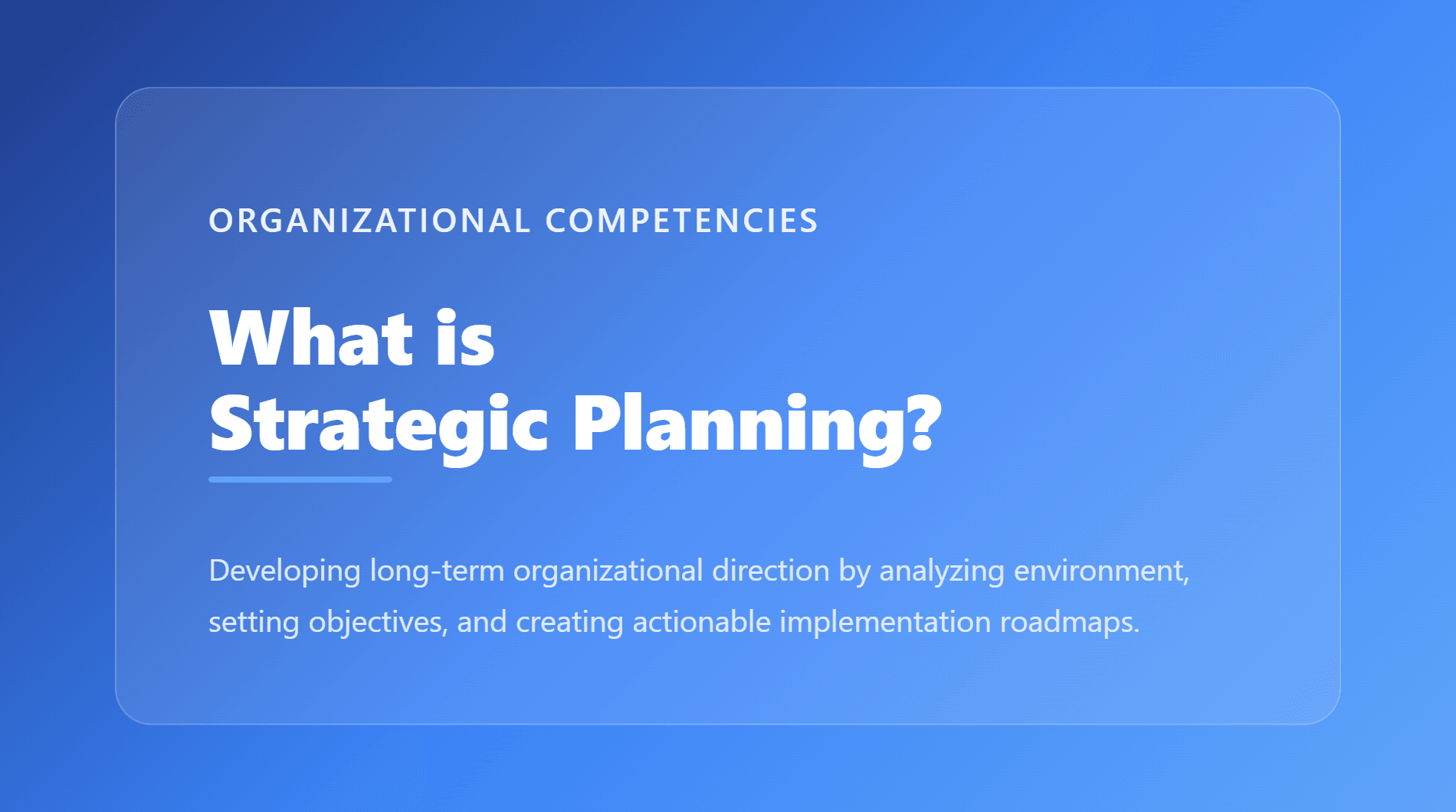 ORGANIZATIONAL COMPETENCIES

What is
Strategic Planning?

Developing long-term organizational direction by analyzing environment, setting objectives, and creating actionable implementation roadmaps.